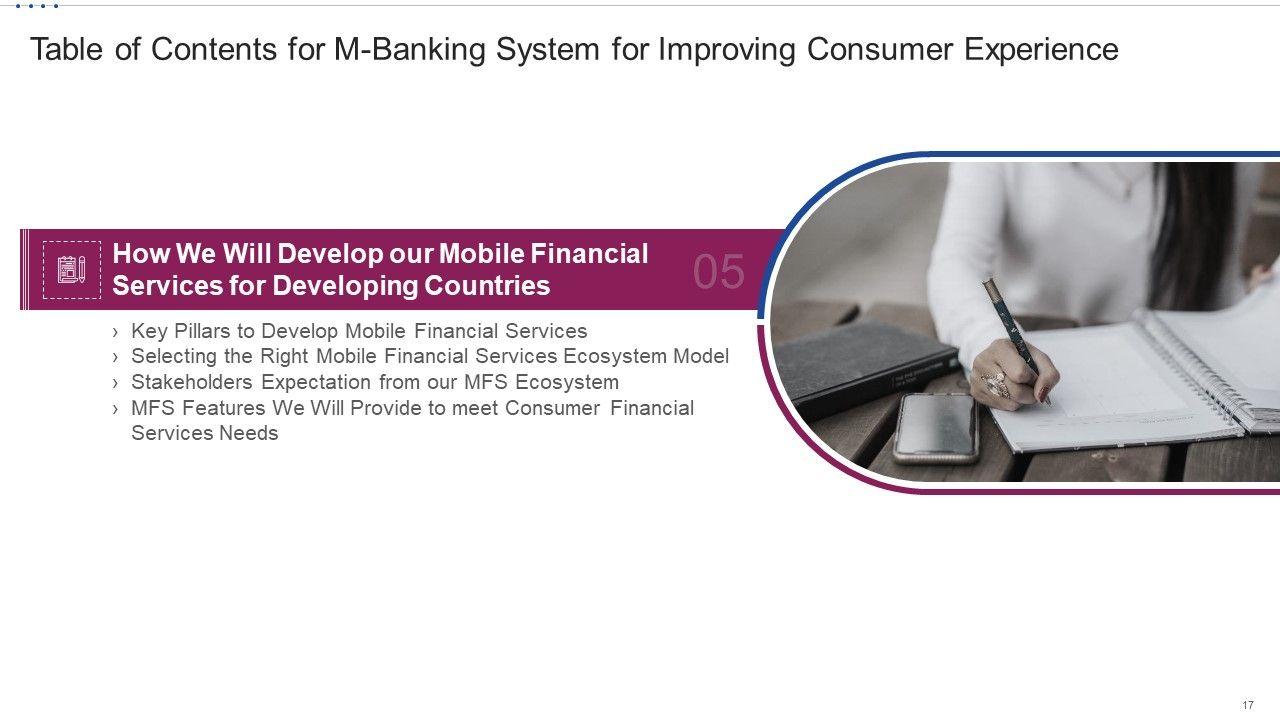 Table of Contents for M-Banking System for Improving Consumer Experience

How We Will Develop our Mobile Financial Services for Developing Countries

05

› Key Pillars to Develop Mobile Financial Services
› Selecting the Right Mobile Financial Services Ecosystem Model
› Stakeholders Expectation from our MFS Ecosystem
› MFS Features We Will Provide to meet Consumer Financial Services Needs

17